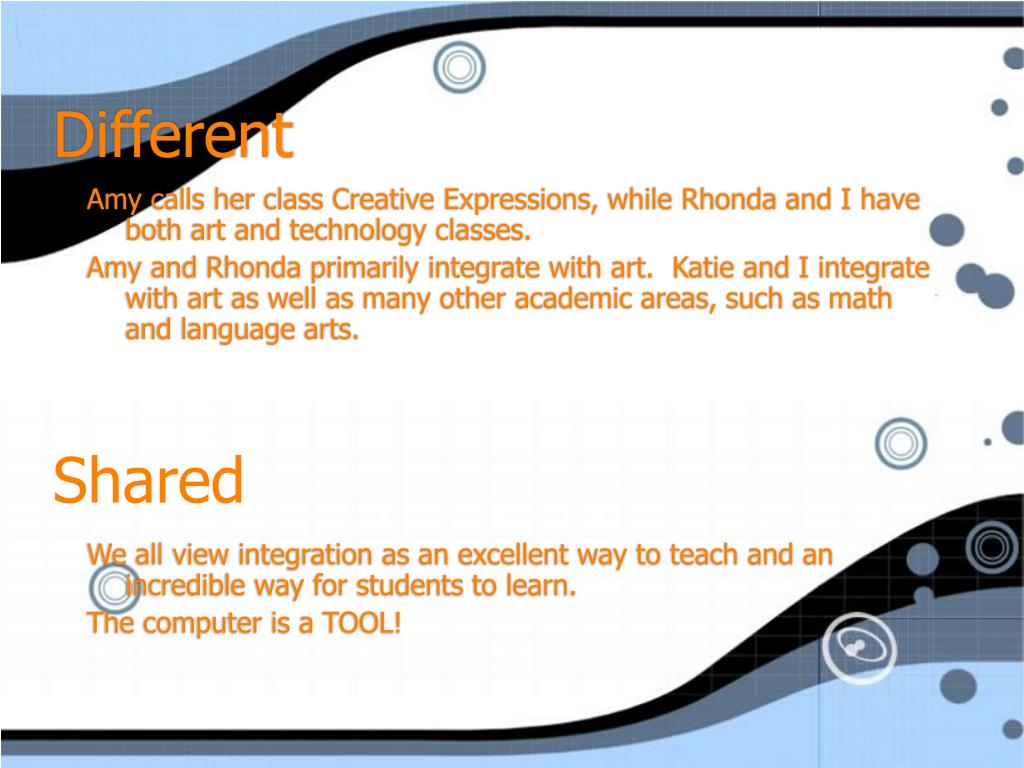 Different

Amy calls her class Creative Expressions, while Rhonda and I have both art and technology classes.

Amy and Rhonda primarily integrate with art.  Katie and I integrate with art as well as many other academic areas, such as math and language arts.

Shared

We all view integration as an excellent way to teach and an incredible way for students to learn.

The computer is a TOOL!